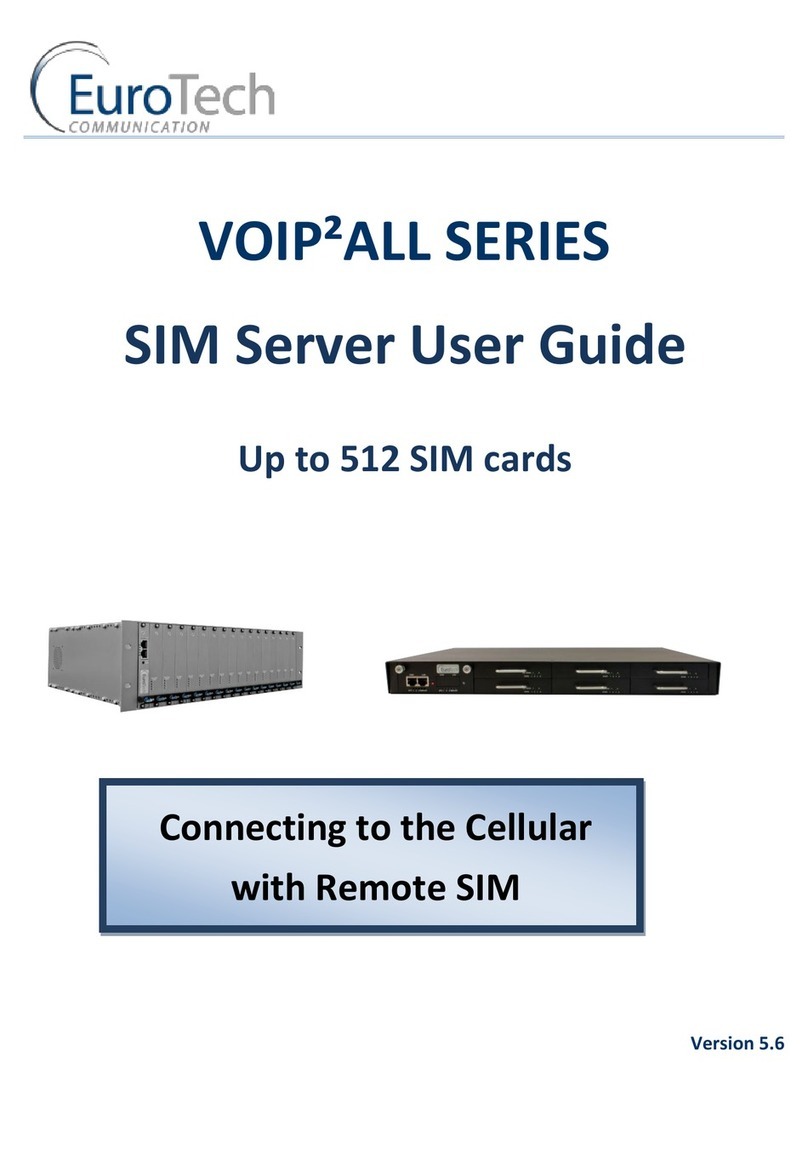 EuroTech
COMMUNICATION

VOIP²ALL SERIES

SIM Server User Guide

Up to 512 SIM cards

Connecting to the Cellular with Remote SIM

Version 5.6